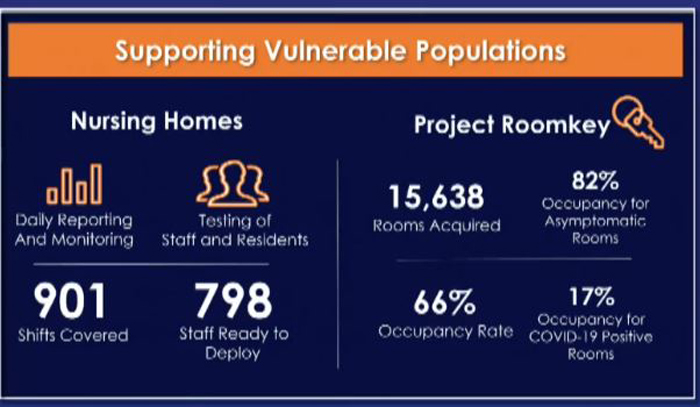 Supporting Vulnerable Populations

Nursing Homes

Daily Reporting And Monitoring

Testing of Staff and Residents

901
Shifts Covered

798
Staff Ready to Deploy

Project Roomkey

15,638
Rooms Acquired

82%
Occupancy for Asymptomatic Rooms

66%
Occupancy Rate

17%
Occupancy for COVID-19 Positive Rooms